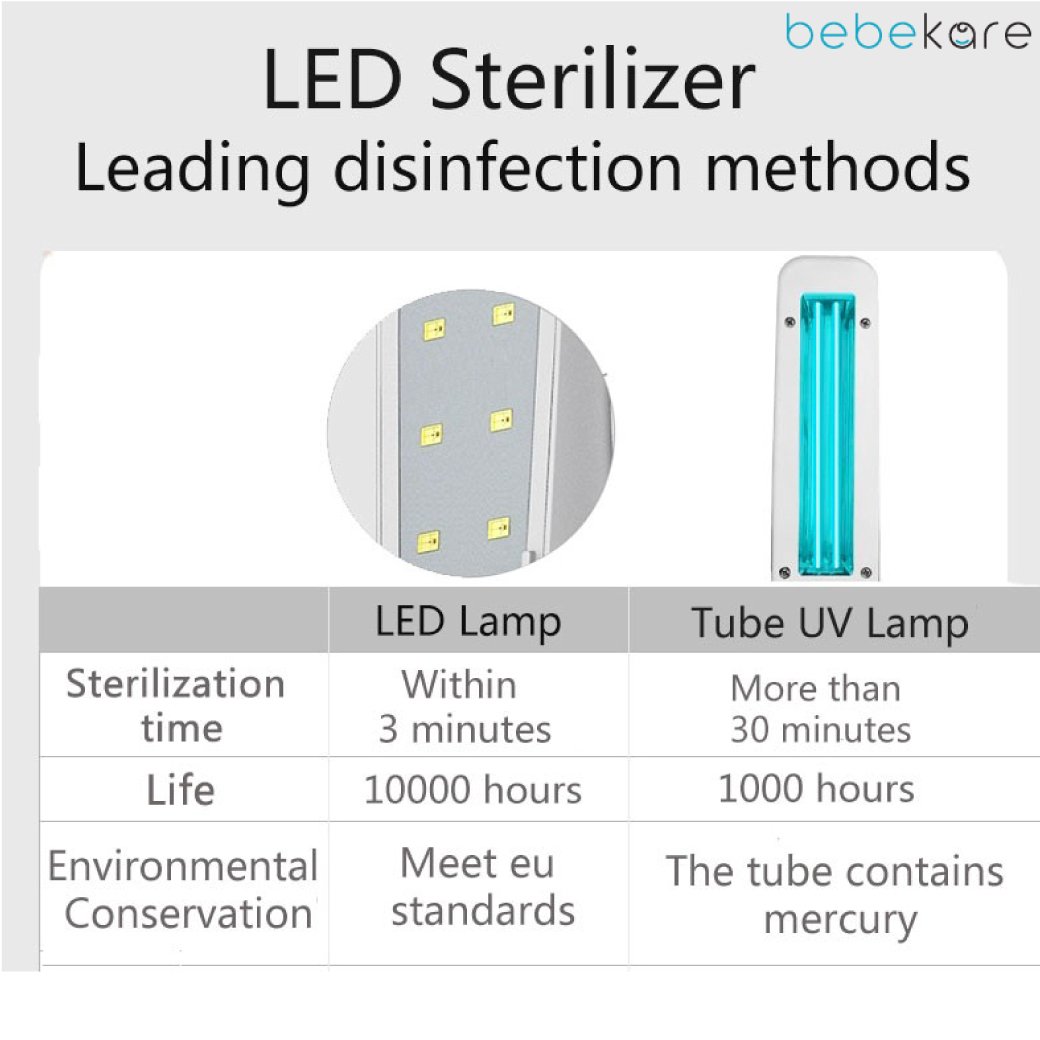 bebekare

LED Sterilizer
Leading disinfection methods

| | LED Lamp | Tube UV Lamp |
|---|---|---|
| Sterilization time | Within 3 minutes | More than 30 minutes |
| Life | 10000 hours | 1000 hours |
| Environmental Conservation | Meet eu standards | The tube contains mercury |